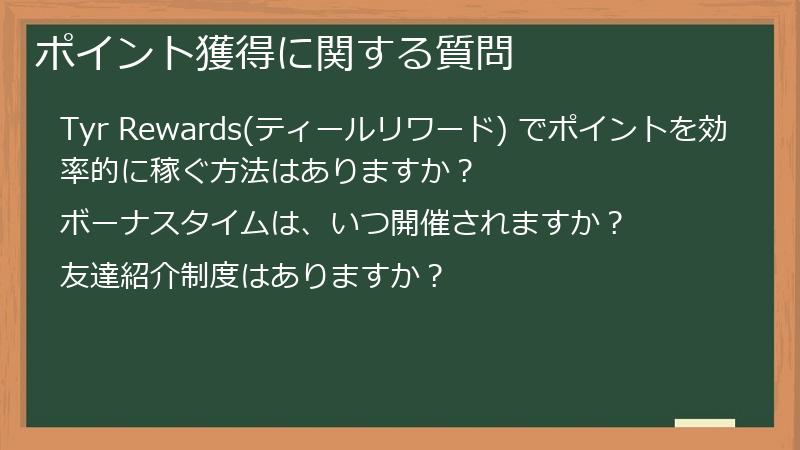 ポイント獲得に関する質問

Tyr Rewards(ティールリワード) でポイントを効率的に稼ぐ方法はありますか？

ボーナスタイムは、いつ開催されますか？

友達紹介制度はありますか？